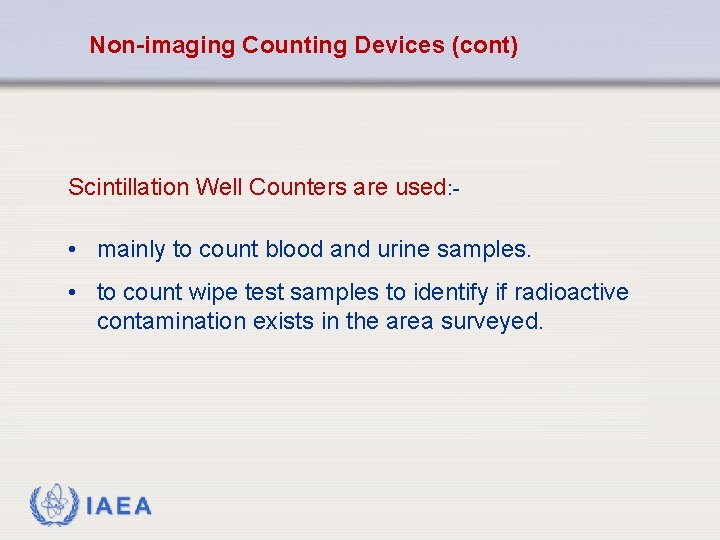 Non-imaging Counting Devices (cont)

Scintillation Well Counters are used:-

• mainly to count blood and urine samples.

• to count wipe test samples to identify if radioactive contamination exists in the area surveyed.

IAEA